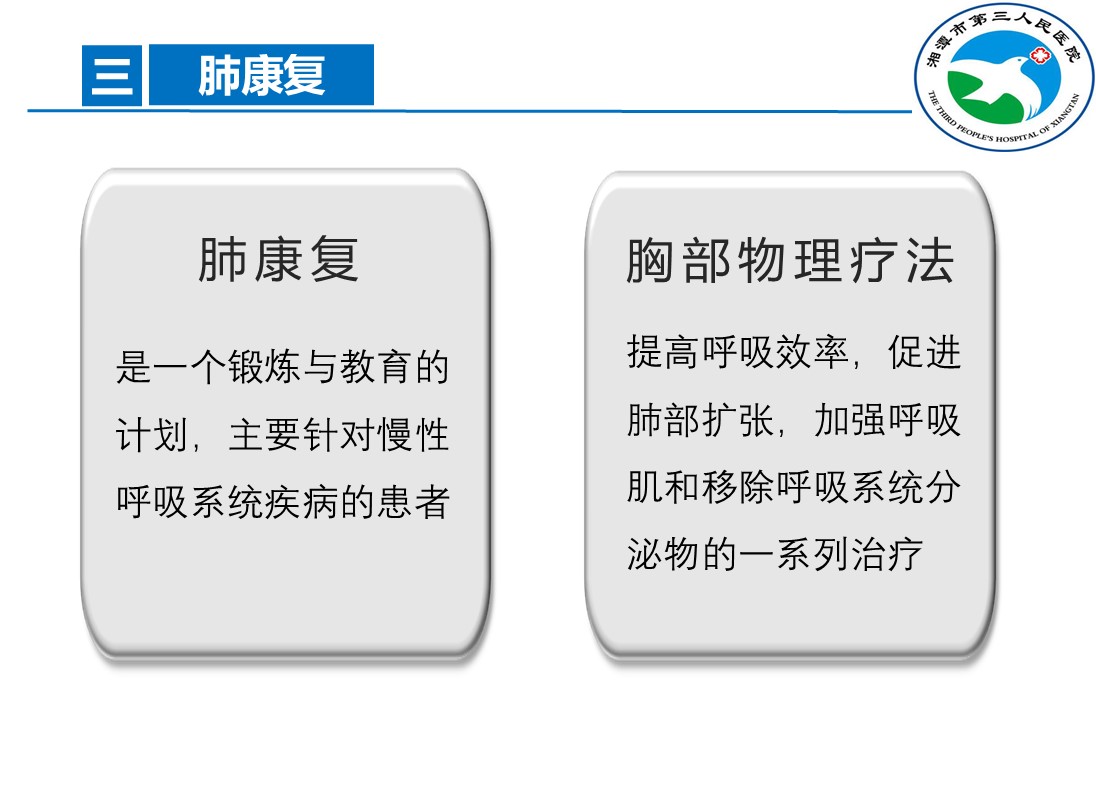 三 肺康复

湘潭市第三人民医院
THE THIRD PEOPLE'S HOSPITAL OF XIANGTAN

肺康复

是一个锻炼与教育的计划，主要针对慢性呼吸系统疾病的患者

胸部物理疗法

提高呼吸效率，促进肺部扩张，加强呼吸肌和移除呼吸系统分泌物的一系列治疗